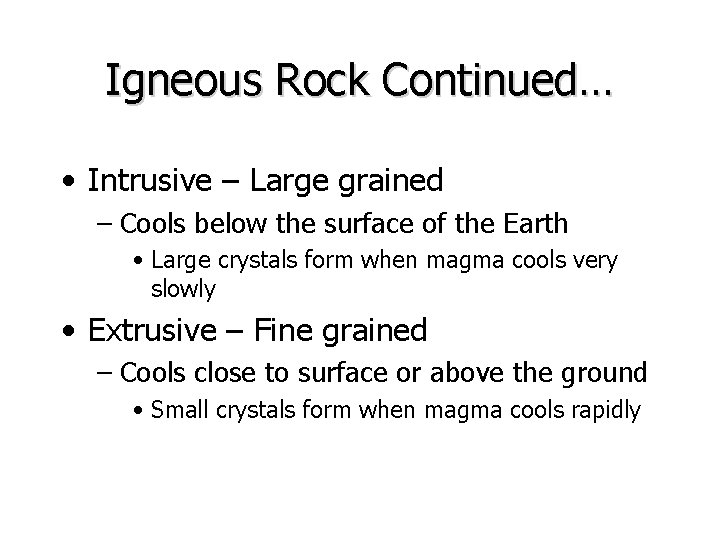 Igneous Rock Continued…

• Intrusive – Large grained
– Cools below the surface of the Earth
• Large crystals form when magma cools very slowly

• Extrusive – Fine grained
– Cools close to surface or above the ground
• Small crystals form when magma cools rapidly